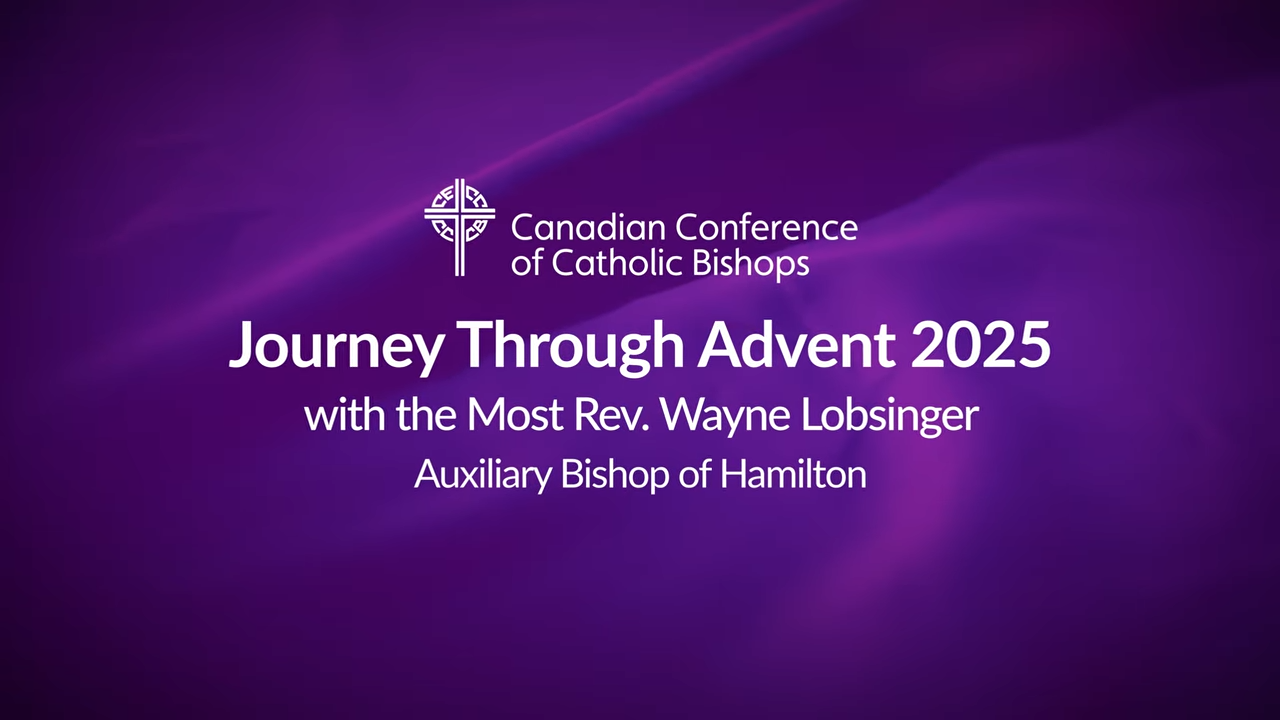 Canadian Conference of Catholic Bishops

Journey Through Advent 2025

with the Most Rev. Wayne Lobsinger

Auxiliary Bishop of Hamilton